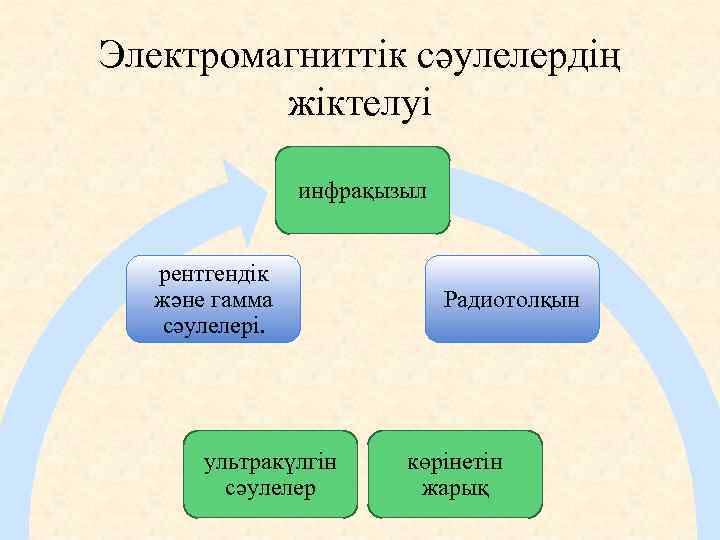 Электромагниттік сәулелердің жіктелуі

инфрақызыл

рентгендік және гамма сәулелері.

Радиотолқын

ультракүлгін сәулелер

көрінетін жарық